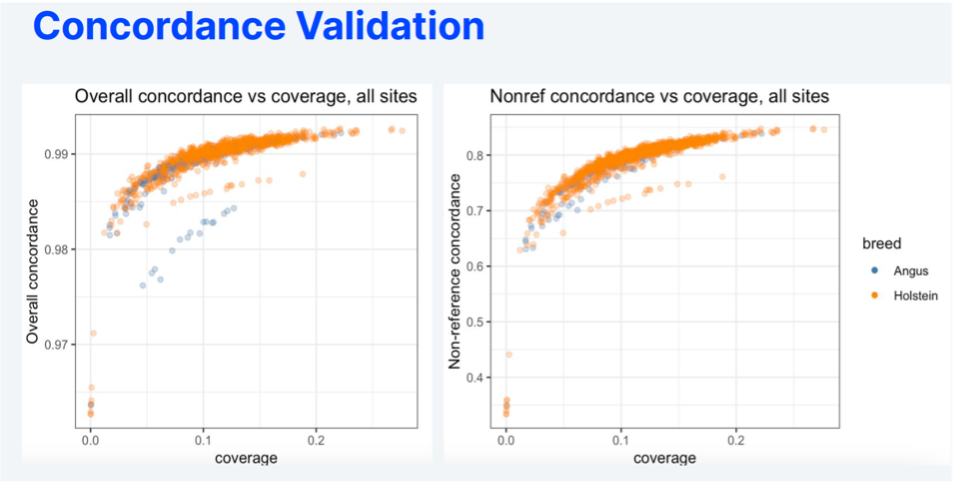 Concordance Validation

Overall concordance vs coverage, all sites

Overall concordance

0.99
0.98
0.97

0.0 0.1 0.2

coverage

Nonref concordance vs coverage, all sites

Non-reference concordance

0.8
0.7
0.6
0.5
0.4

0.0 0.1 0.2

coverage

breed
Angus
Holstein